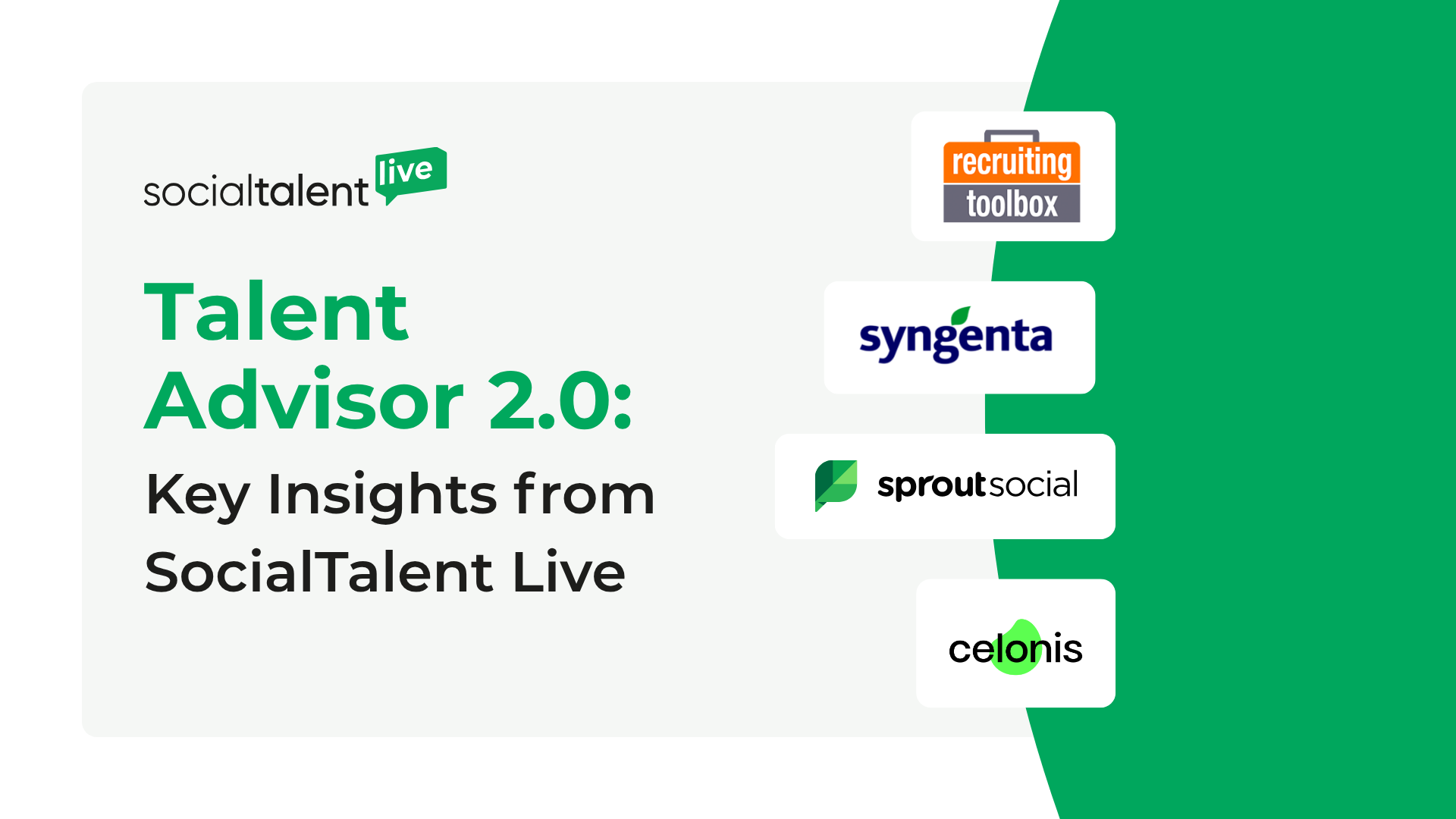 socialtalent live

Talent Advisor 2.0:

Key Insights from SocialTalent Live

recruiting toolbox

syngenta

sproutsocial

celonis